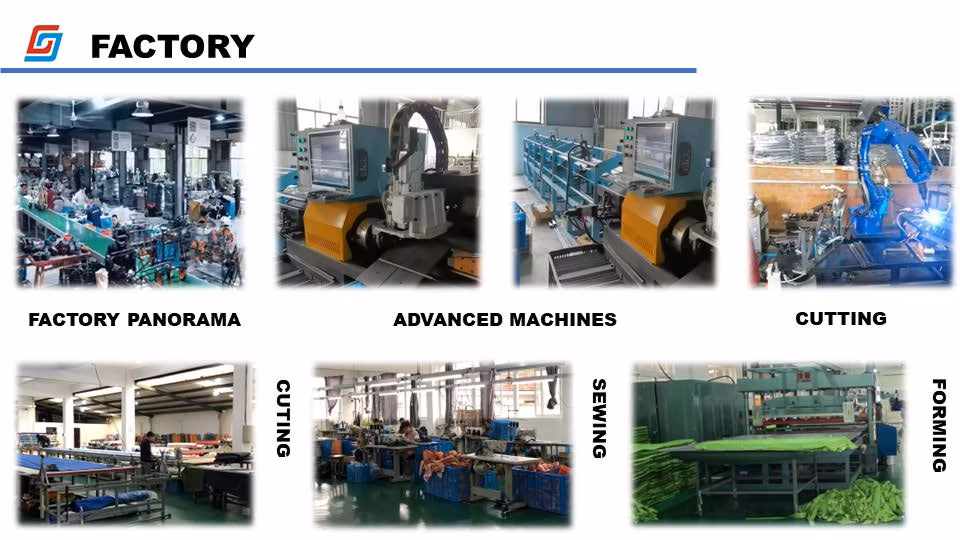 FACTORY

FACTORY PANORAMA

ADVANCED MACHINES

CUTTING

CUTING

SEWING

FORMING